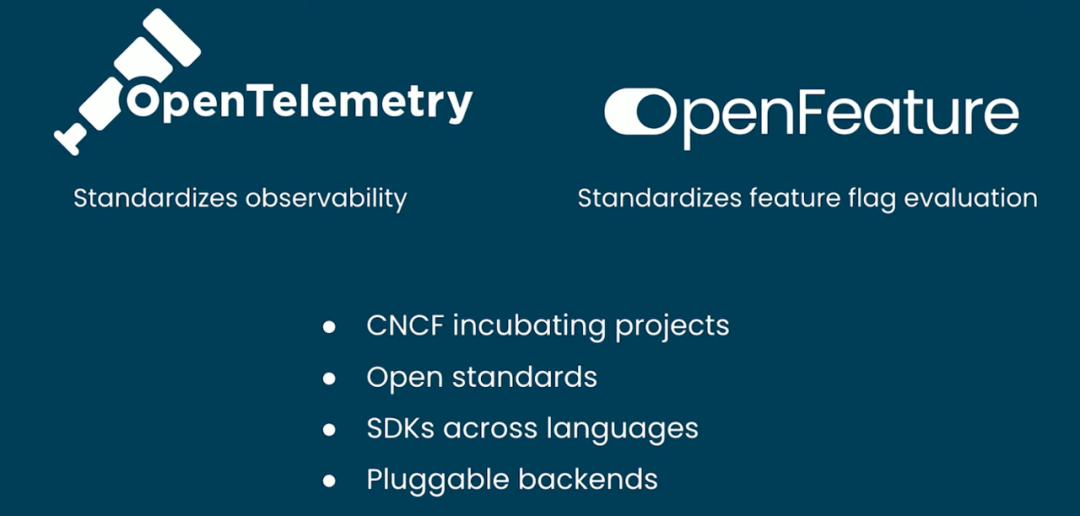 OpenTelemetry

Standardizes observability

OpenFeature

Standardizes feature flag evaluation

- CNCF incubating projects
- Open standards
- SDKs across languages
- Pluggable backends